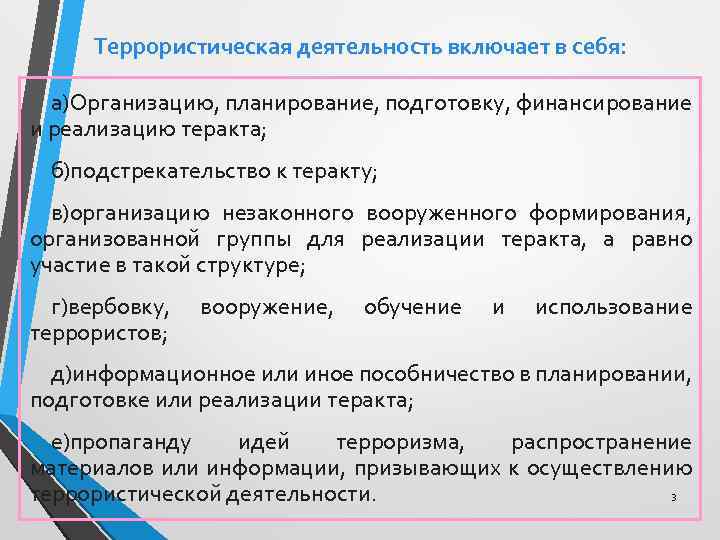 Террористическая деятельность включает в себя:

а)Организацию, планирование, подготовку, финансирование и реализацию теракта;

б)подстрекательство к теракту;

в)организацию незаконного вооруженного формирования, организованной группы для реализации теракта, а равно участие в такой структуре;

г)вербовку, вооружение, обучение и использование террористов;

д)информационное или иное пособничество в планировании, подготовке или реализации теракта;

е)пропаганду идей терроризма, распространение материалов или информации, призывающих к осуществлению террористической деятельности.

3